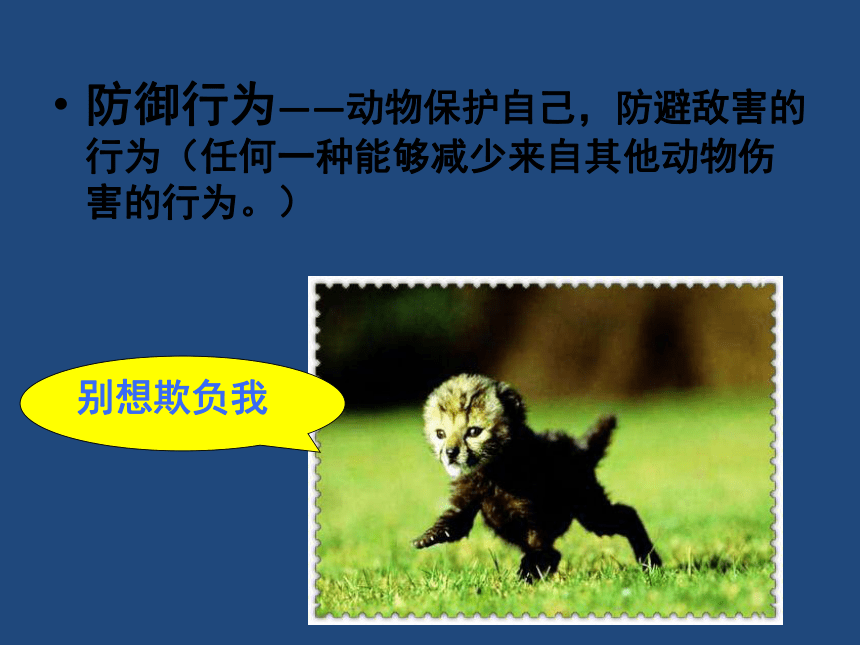 • 防御行为——动物保护自己，防避敌害的行为（任何一种能够减少来自其他动物伤害的行为。）

别想欺负我